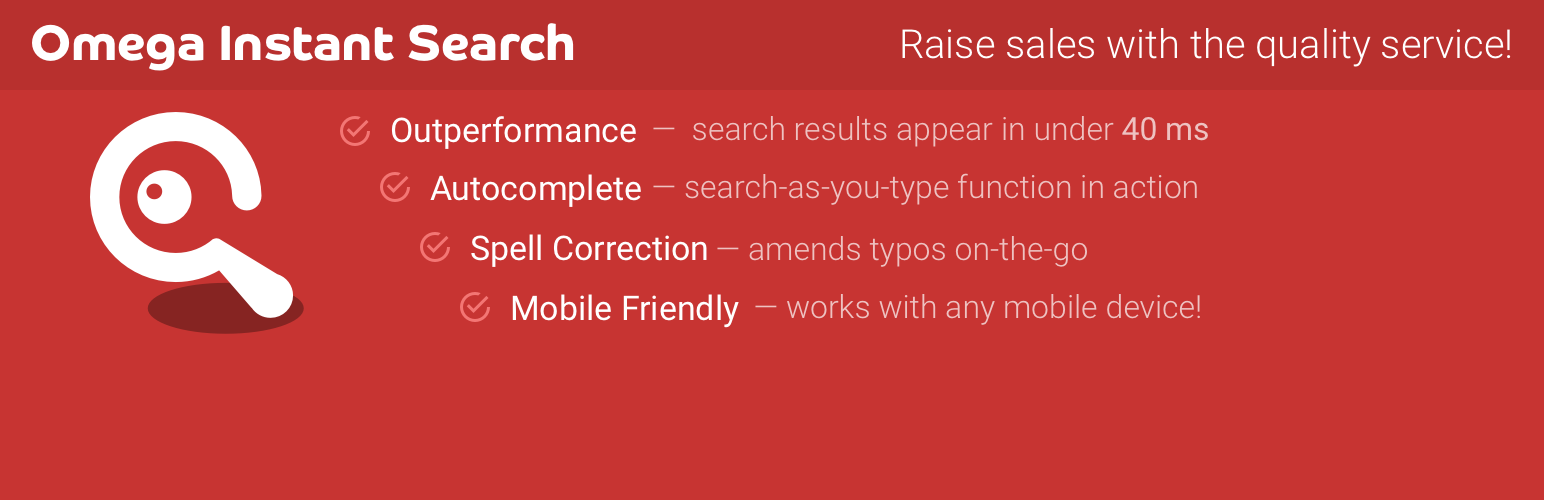 Omega Instant Search

Raise sales with the quality service!

Outperformance — search results appear in under 40 ms

Autocomplete — search-as-you-type function in action

Spell Correction — amends typos on-the-go

Mobile Friendly — works with any mobile device!